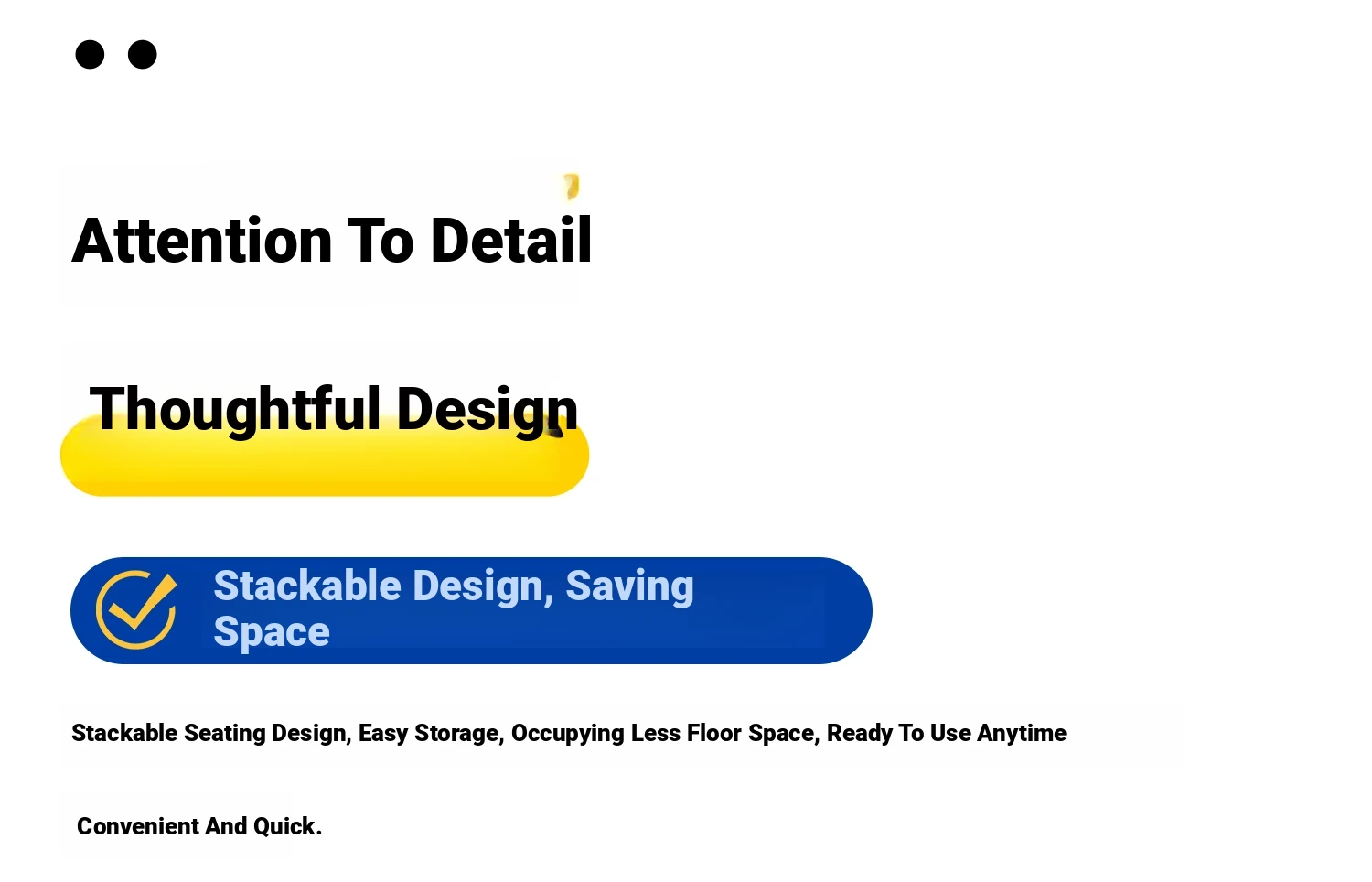 Attention To Detail

Thoughtful Design

Stackable Design, Saving Space

Stackable Seating Design, Easy Storage, Occupying Less Floor Space, Ready To Use Anytime

Convenient And Quick.